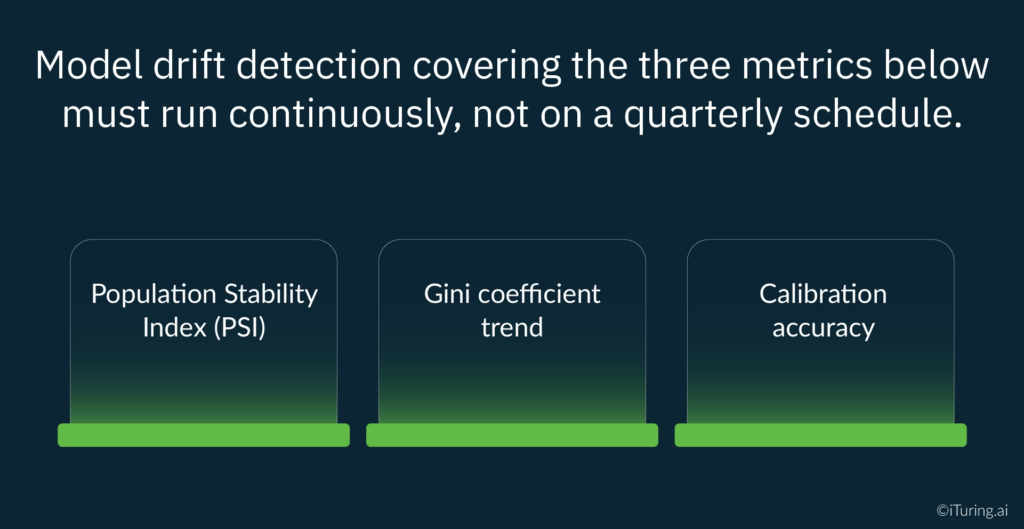 Model drift detection covering the three metrics below must run continuously, not on a quarterly schedule.

Population Stability Index (PSI)

Gini coefficient trend

Calibration accuracy

©iTuring.ai